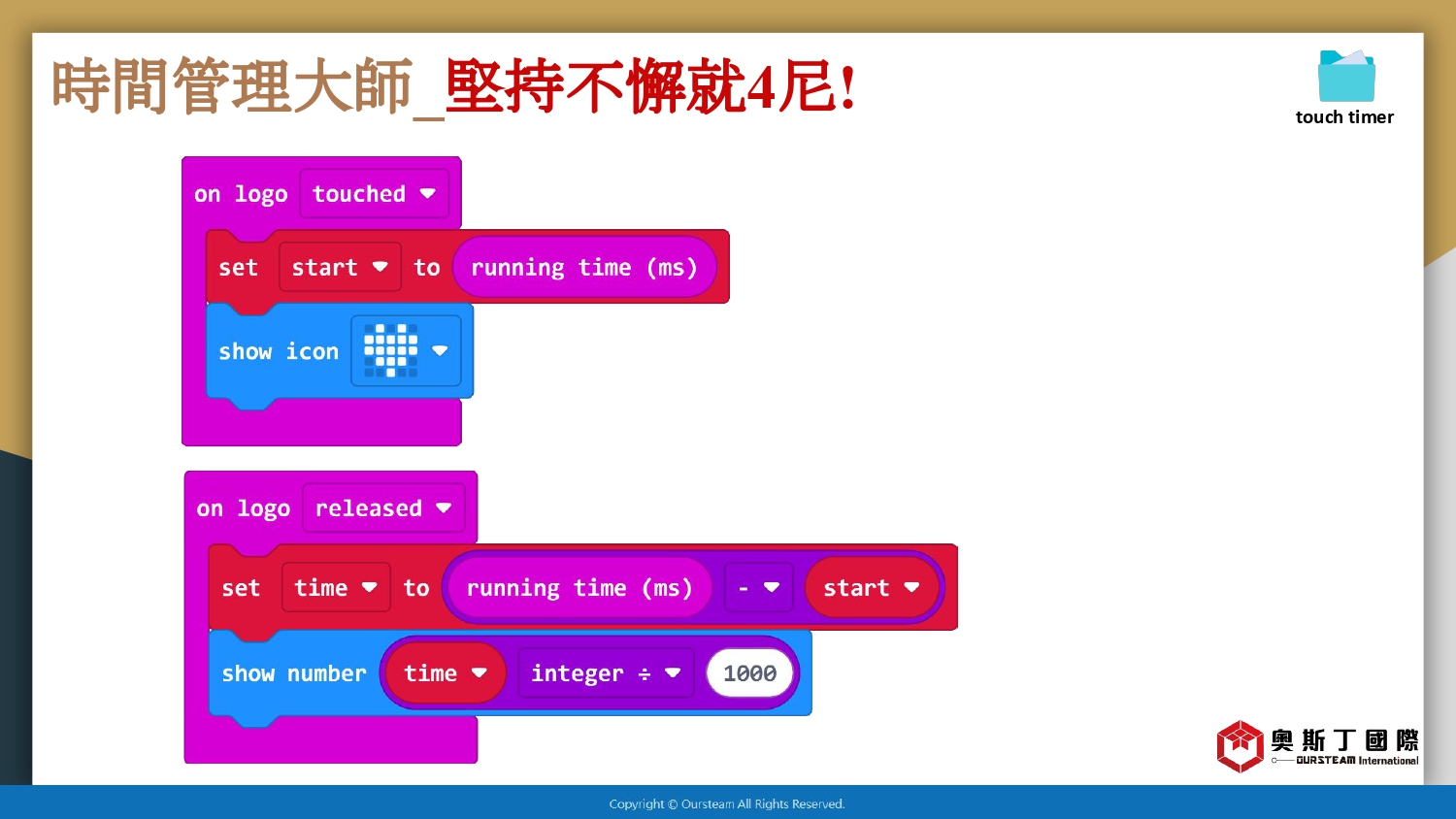 時間管理大師_堅持不懈就4尼!

touch timer

on logo touched
set start to running time (ms)
show icon

on logo released
set time to running time (ms) - start
show number time integer ÷ 1000

奧斯丁國際
OURSTEAM International

Copyright © Oursteam All Rights Reserved.